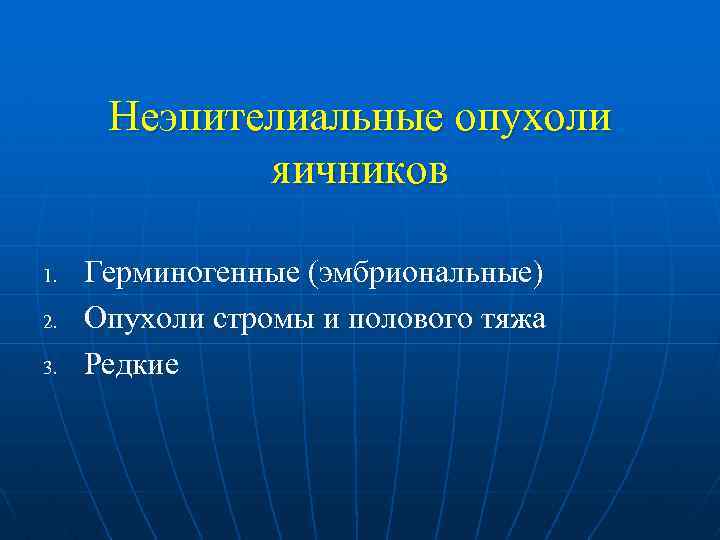 Неэпителиальные опухоли яичников

1. Герминогенные (эмбриональные)
2. Опухоли стромы и полового тяжа
3. Редкие